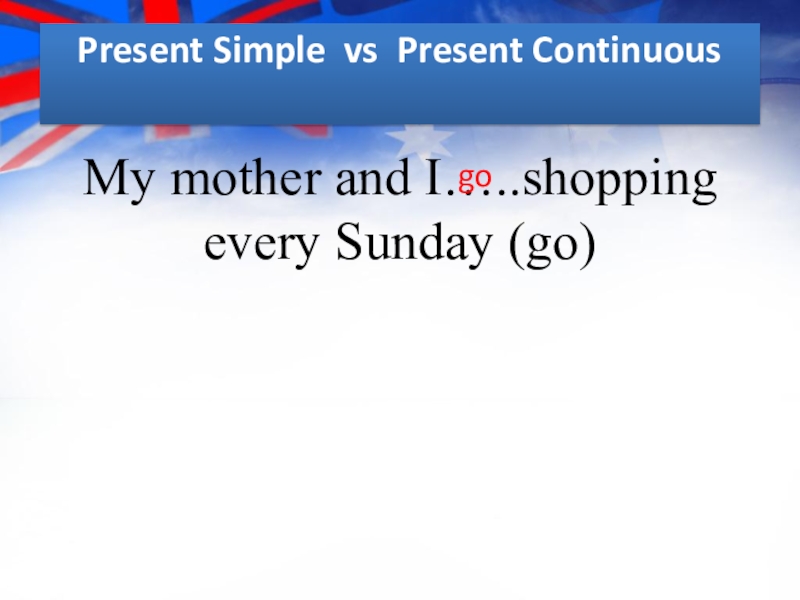 Present Simple vs Present Continuous

My mother and I…go…shopping every Sunday (go)